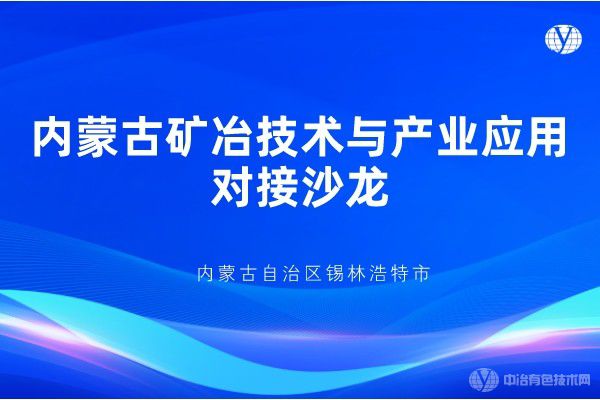 内蒙古矿冶技术与产业应用对接沙龙

内蒙古自治区锡林浩特市

中冶有色技术网